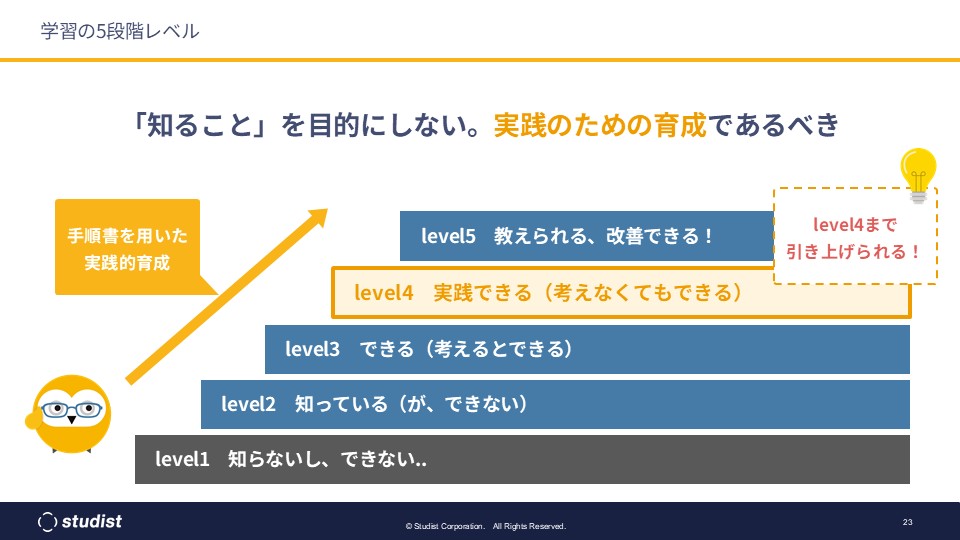 学習の5段階レベル

「知ること」を目的にしない。実践のための育成であるべき

手順書を用いた実践的育成

level4まで引き上げられる！

level5　教えられる、改善できる！

level4　実践できる（考えなくてもできる）

level3　できる（考えるとできる）

level2　知っている（が、できない）

level1　知らないし、できない..

studist

© Studist Corporation.　All Rights Reserved.

23